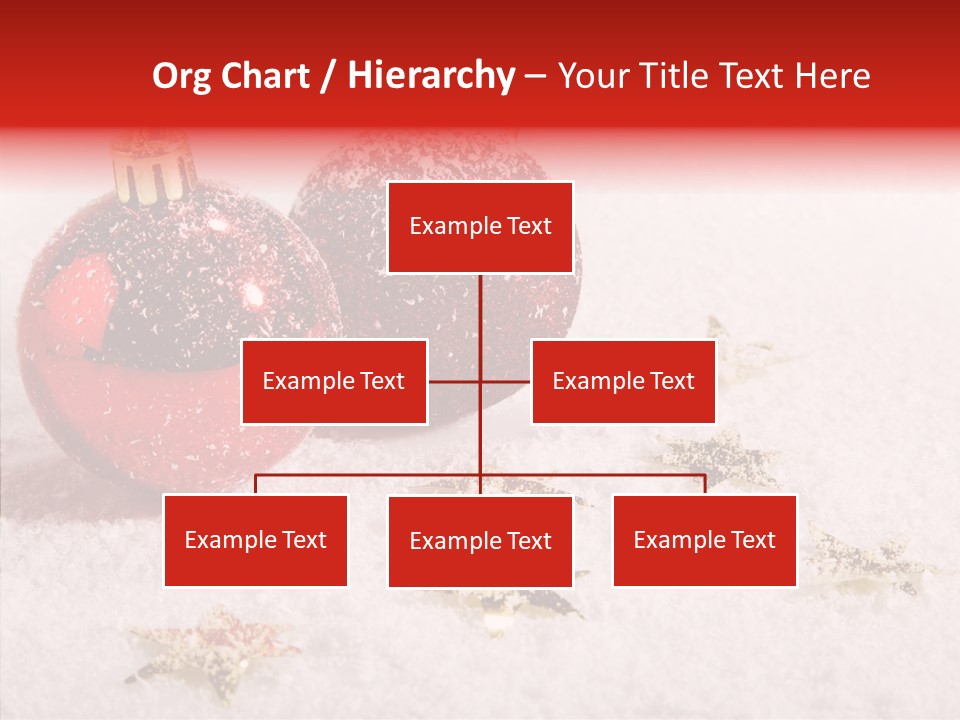 Org Chart / Hierarchy – Your Title Text Here

Example Text

Example Text

Example Text

Example Text

Example Text

Example Text